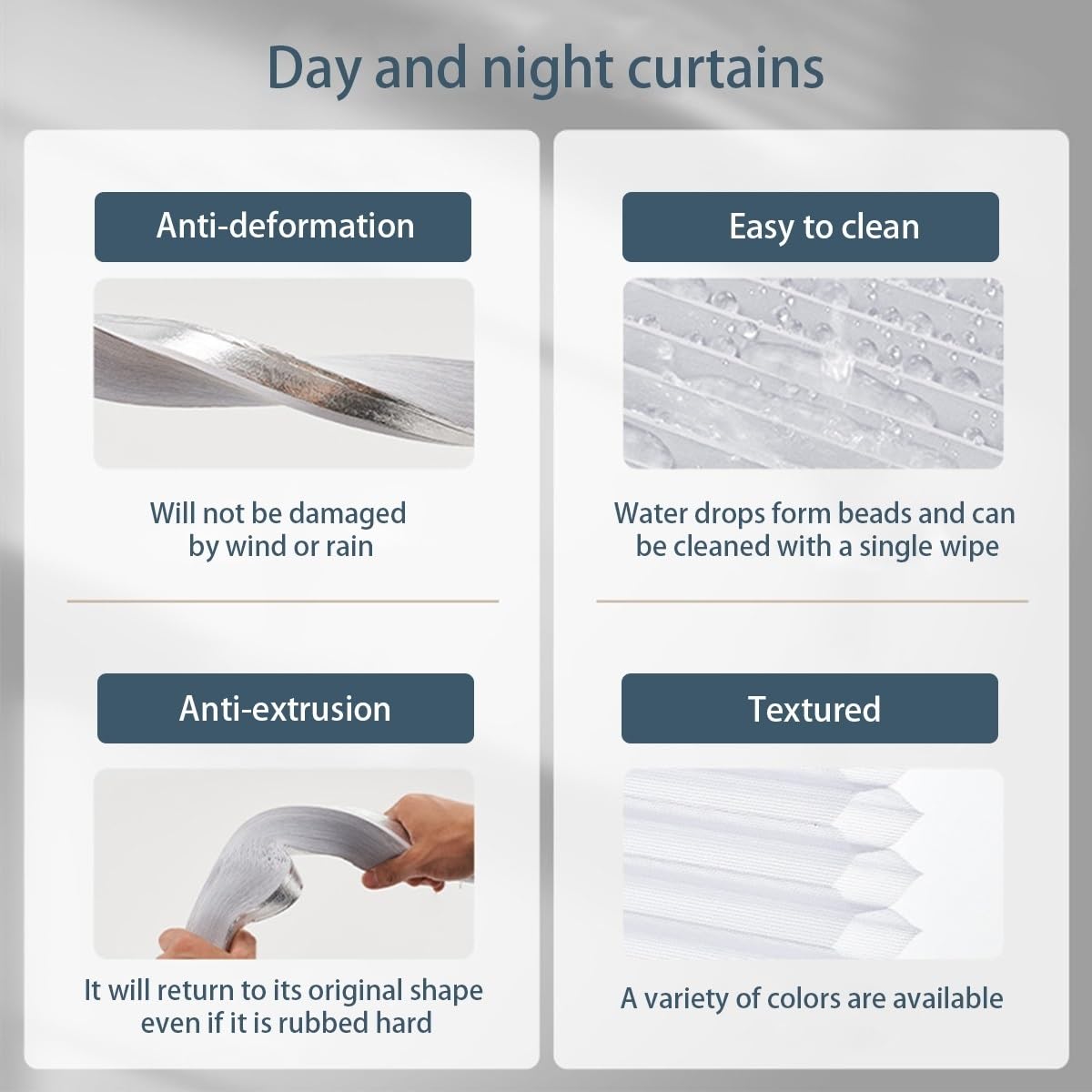 Day and night curtains

Anti-deformation

Will not be damaged by wind or rain

Anti-extrusion

It will return to its original shape even if it is rubbed hard

Easy to clean

Water drops form beads and can be cleaned with a single wipe

Textured

A variety of colors are available